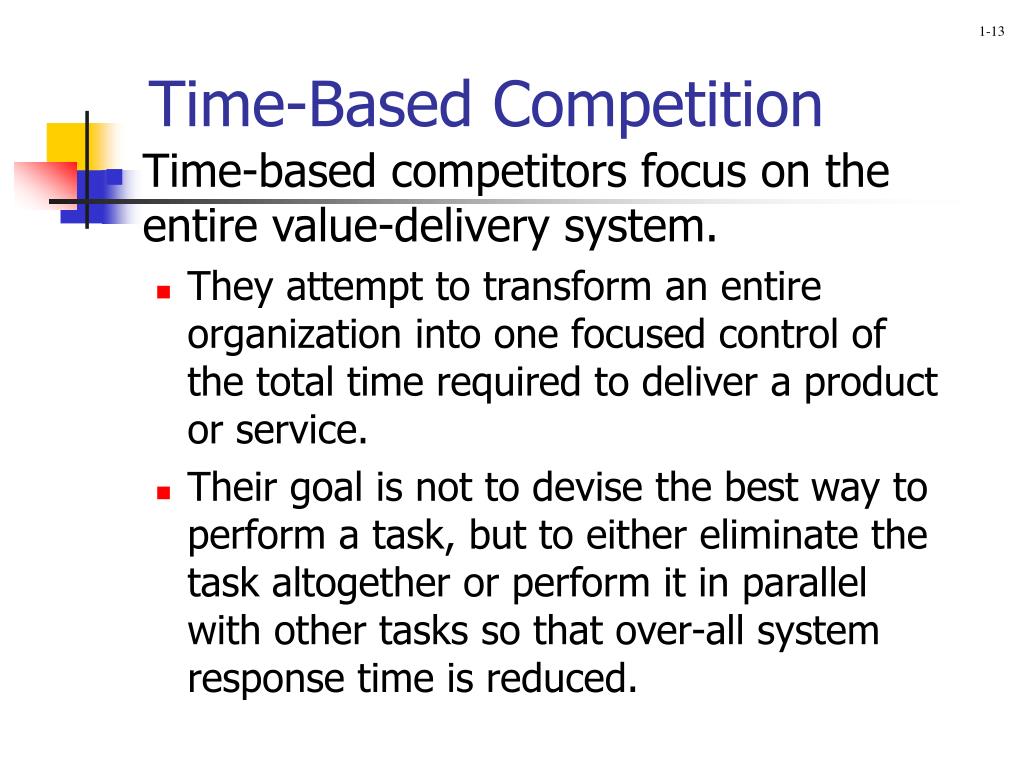 1-13

Time-Based Competition

Time-based competitors focus on the entire value-delivery system.

They attempt to transform an entire organization into one focused control of the total time required to deliver a product or service.

Their goal is not to devise the best way to perform a task, but to either eliminate the task altogether or perform it in parallel with other tasks so that over-all system response time is reduced.